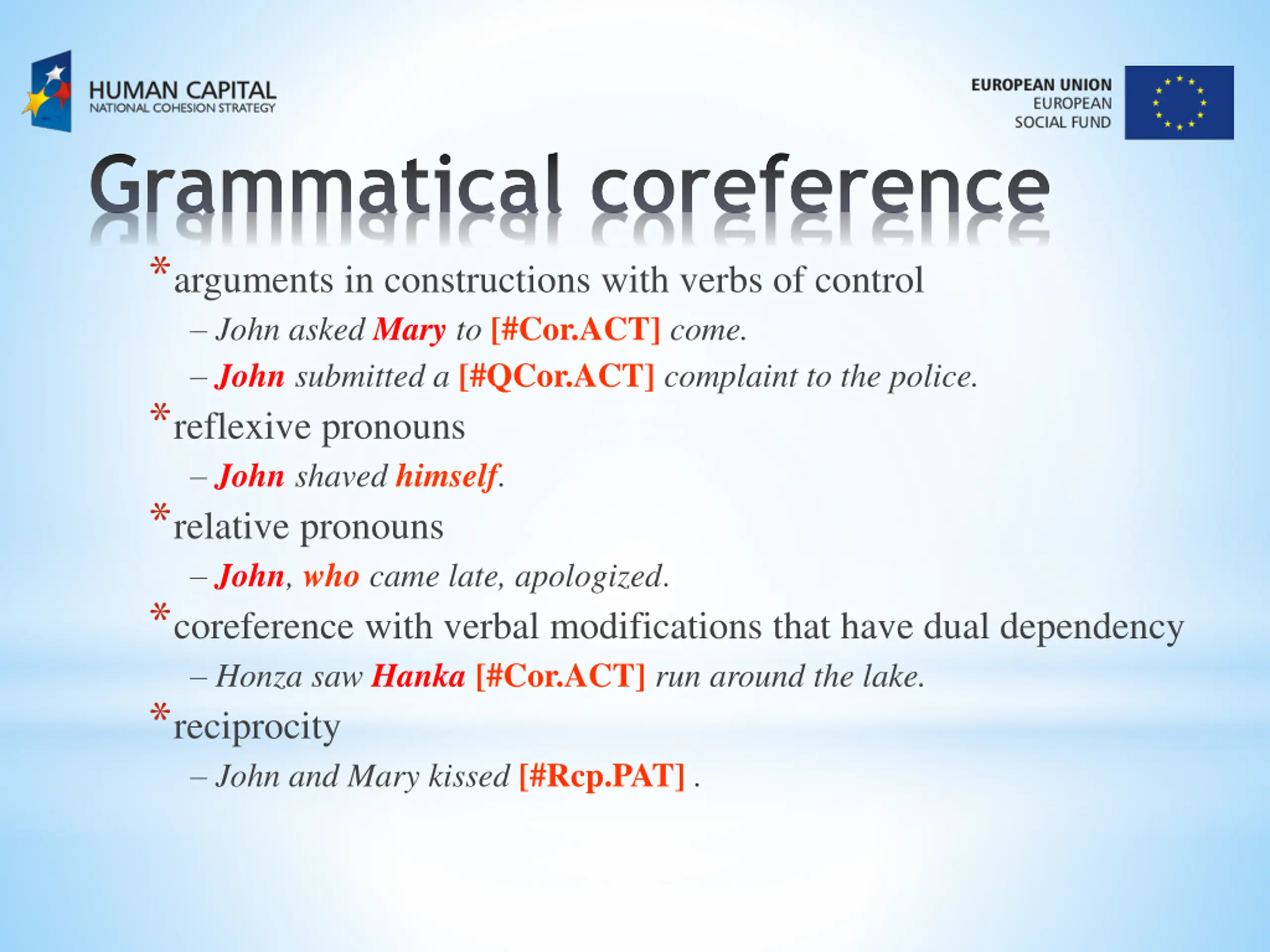 HUMAN CAPITAL
NATIONAL COHESION STRATEGY

EUROPEAN UNION
EUROPEAN
SOCIAL FUND

Grammatical coreference

* arguments in constructions with verbs of control
– John asked Mary to [#Cor.ACT] come.
– John submitted a [#QCor.ACT] complaint to the police.

* reflexive pronouns
– John shaved himself.

* relative pronouns
– John, who came late, apologized.

* coreference with verbal modifications that have dual dependency
– Honza saw Hanka [#Cor.ACT] run around the lake.

* reciprocity
– John and Mary kissed [#Rcp.PAT] .